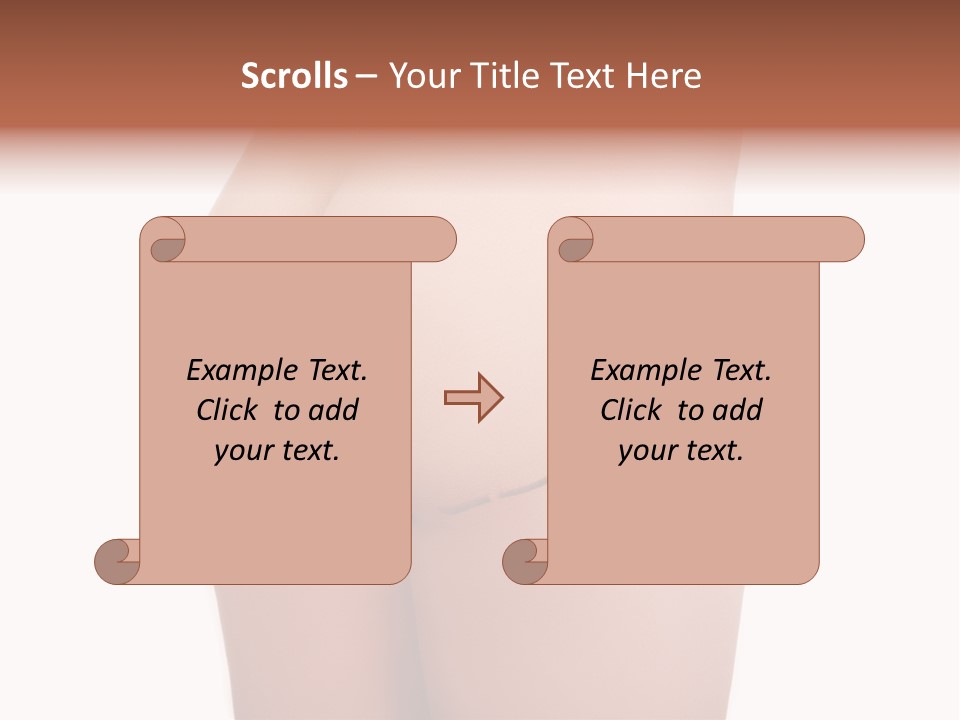 Scrolls – Your Title Text Here

Example Text. Click to add your text.

Example Text. Click to add your text.